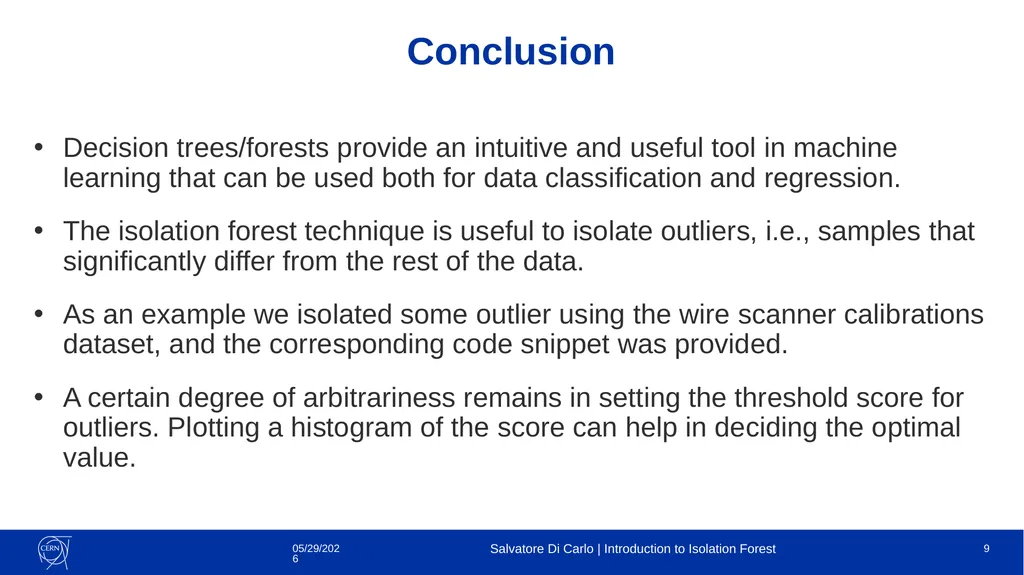 Conclusion

• Decision trees/forests provide an intuitive and useful tool in machine learning that can be used both for data classification and regression.

• The isolation forest technique is useful to isolate outliers, i.e., samples that significantly differ from the rest of the data.

• As an example we isolated some outlier using the wire scanner calibrations dataset, and the corresponding code snippet was provided.

• A certain degree of arbitrariness remains in setting the threshold score for outliers. Plotting a histogram of the score can help in deciding the optimal value.

CERN

05/29/2026

Salvatore Di Carlo | Introduction to Isolation Forest

9